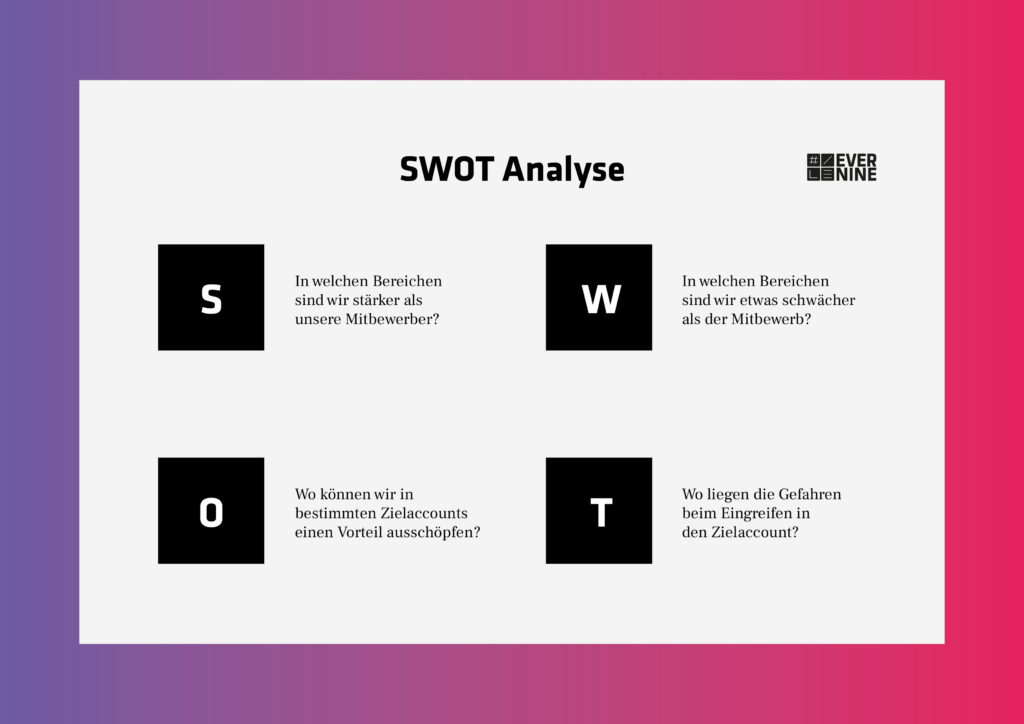 SWOT Analyse

EVER NINE

S

In welchen Bereichen sind wir stärker als unsere Mitbewerber?

W

In welchen Bereichen sind wir etwas schwächer als der Mitbewerb?

O

Wo können wir in bestimmten Zielaccounts einen Vorteil ausschöpfen?

T

Wo liegen die Gefahren beim Eingreifen in den Zielaccount?